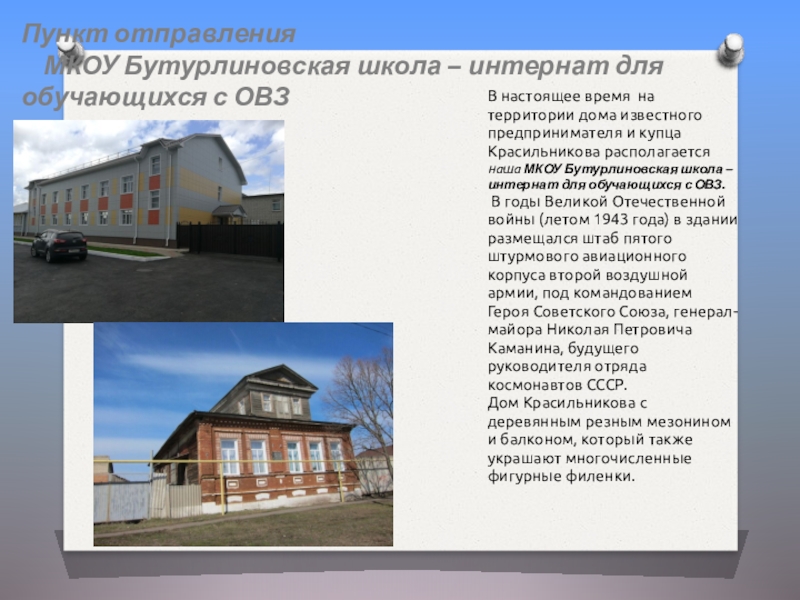 Пункт отправления
МКОУ Бутурлиновская школа – интернат для обучающихся с ОВЗ

В настоящее время на территории дома известного предпринимателя и купца Красильникова располагается наша МКОУ Бутурлиновская школа – интернат для обучающихся с ОВЗ.
В годы Великой Отечественной войны (летом 1943 года) в здании размещался штаб пятого штурмового авиационного корпуса второй воздушной армии, под командованием Героя Советского Союза, генерал-майора Николая Петровича Каманина, будущего руководителя отряда космонавтов СССР.
Дом Красильникова с деревянным резным мезонином и балконом, который также украшают многочисленные фигурные филенки.